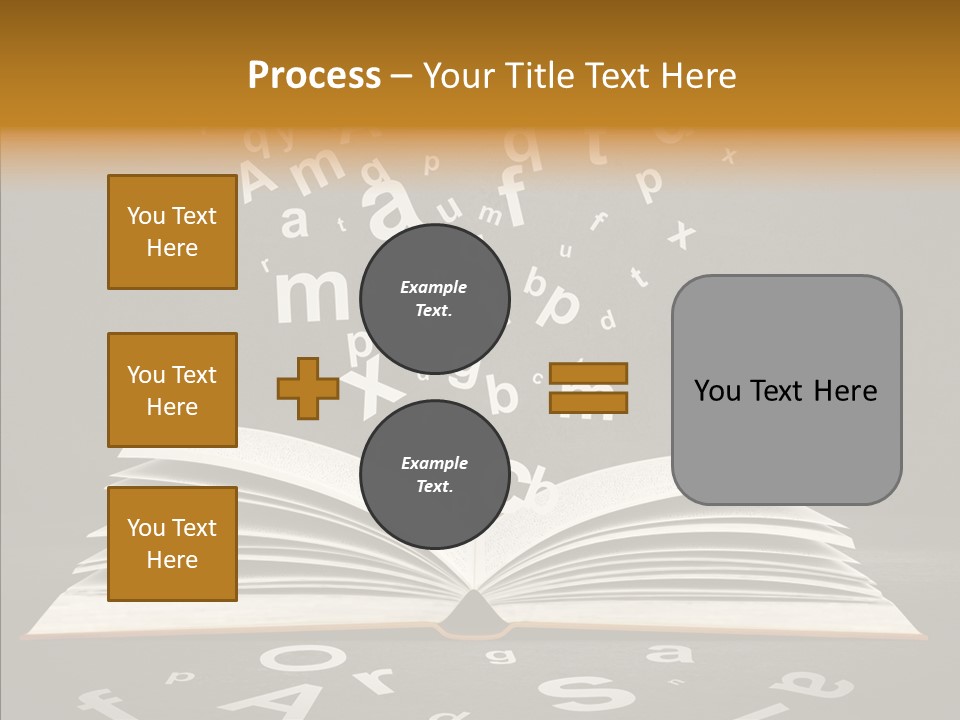 Process – Your Title Text Here

You Text Here

You Text Here

You Text Here

Example Text.

Example Text.

You Text Here